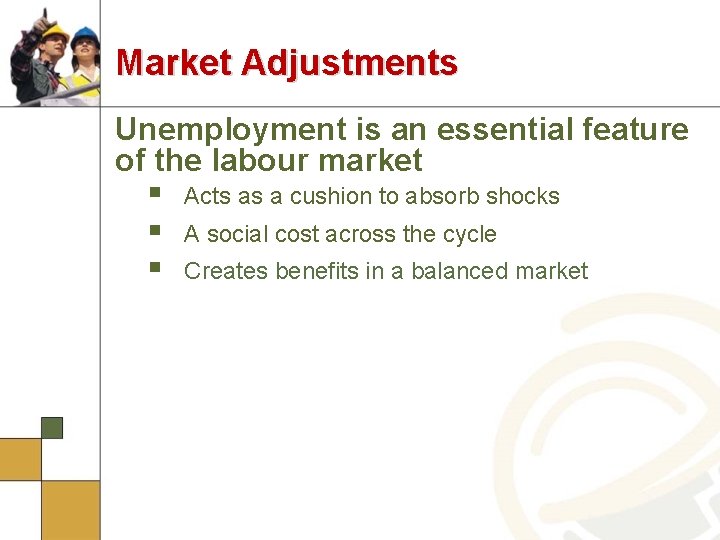 Market Adjustments

Unemployment is an essential feature of the labour market

- Acts as a cushion to absorb shocks
- A social cost across the cycle
- Creates benefits in a balanced market